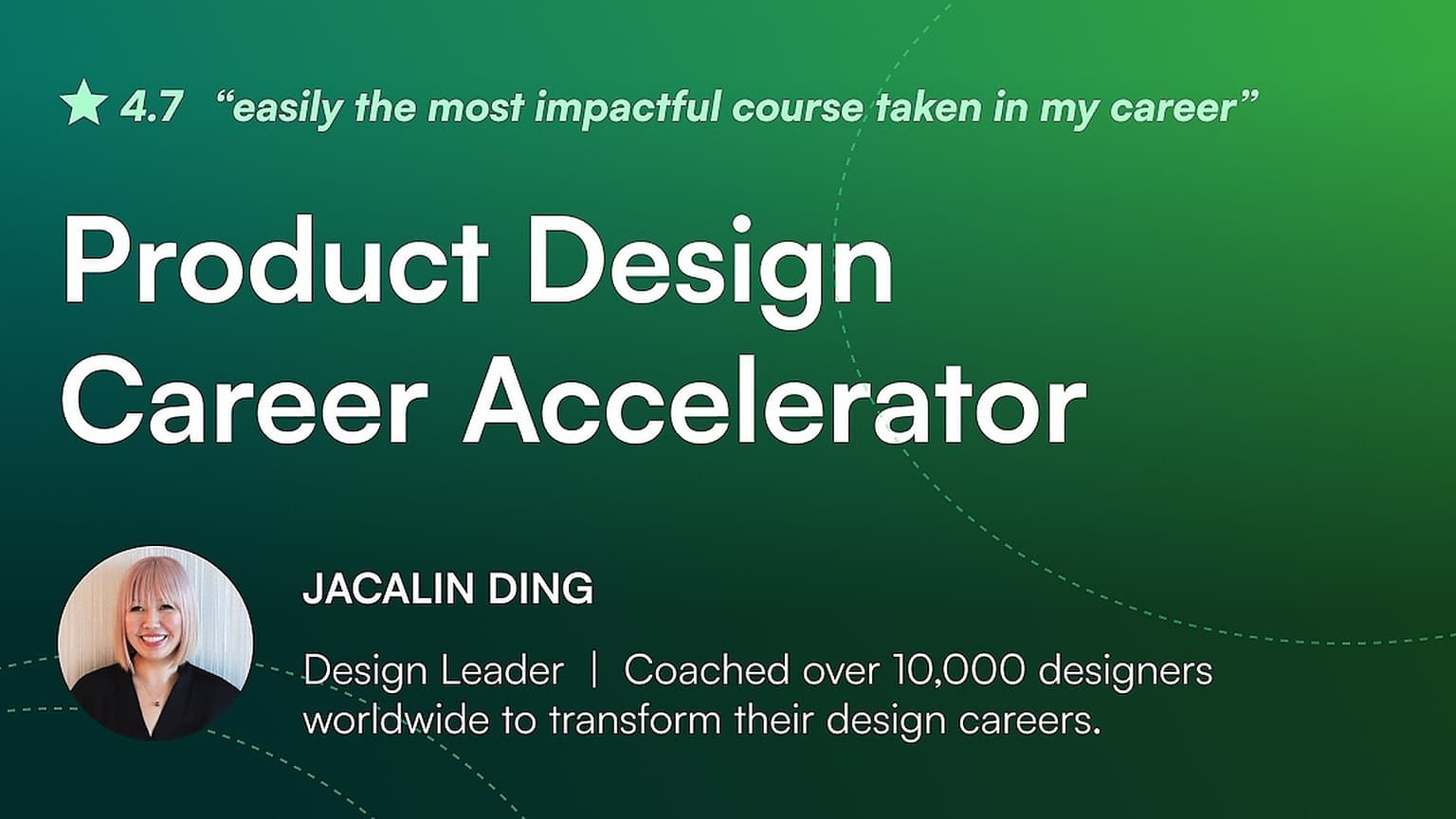 ★ 4.7 “easily the most impactful course taken in my career”

Product Design Career Accelerator

JACALIN DING

Design Leader | Coached over 10,000 designers worldwide to transform their design careers.